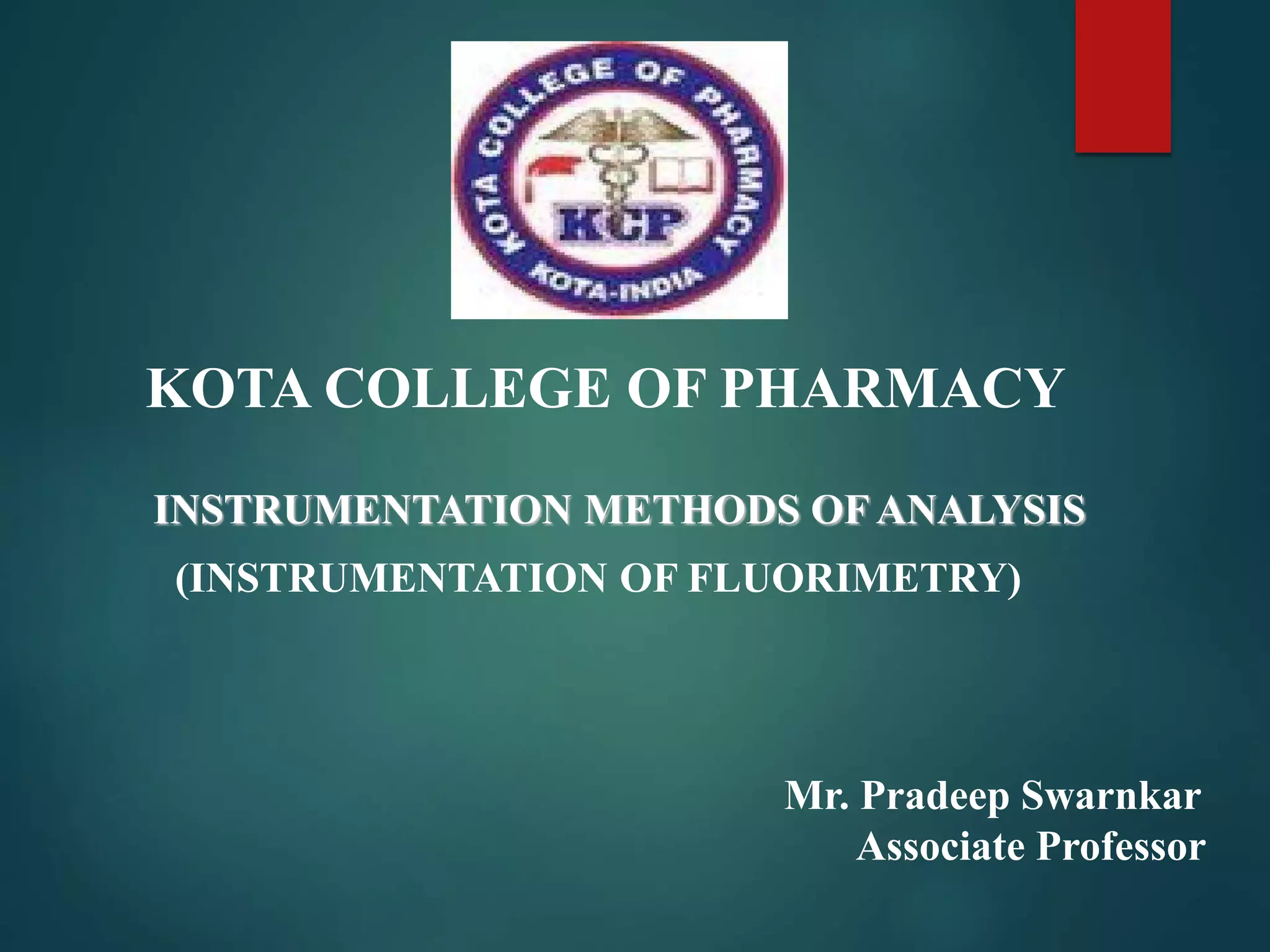 KOTA COLLEGE OF PHARMACY
KCP
KOTA-INDIA

KOTA COLLEGE OF PHARMACY

INSTRUMENTATION METHODS OF ANALYSIS
(INSTRUMENTATION OF FLUORIMETRY)

Mr. Pradeep Swarnkar
Associate Professor